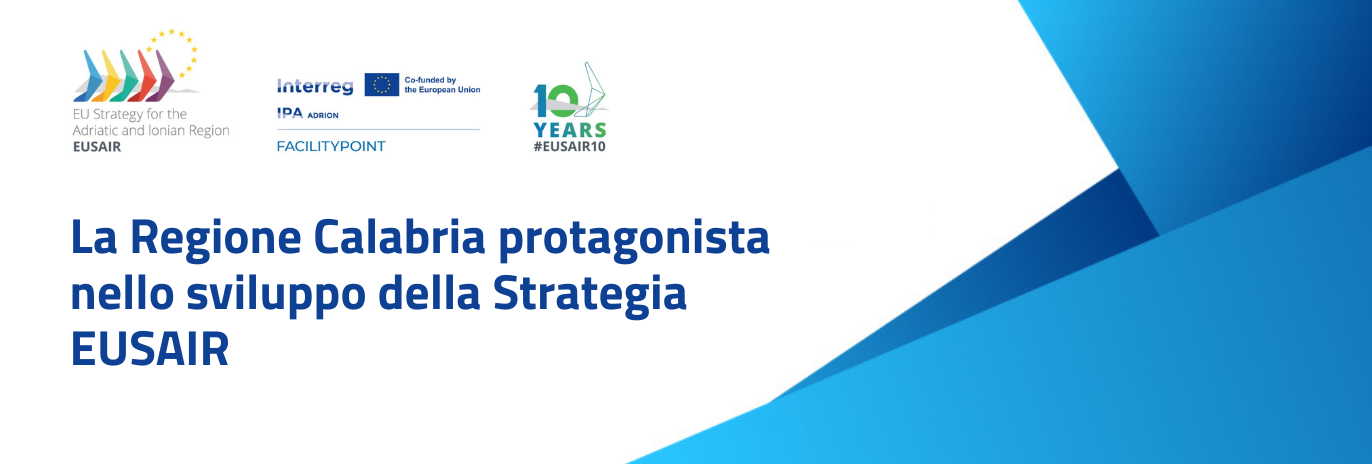 EU Strategy for the Adriatic and Ionian Region
EUSAIR

Interreg
Co-funded by the European Union
IPA ADRION
FACILITYPOINT

10 YEARS
#EUSAIR10

La Regione Calabria protagonista nello sviluppo della Strategia EUSAIR